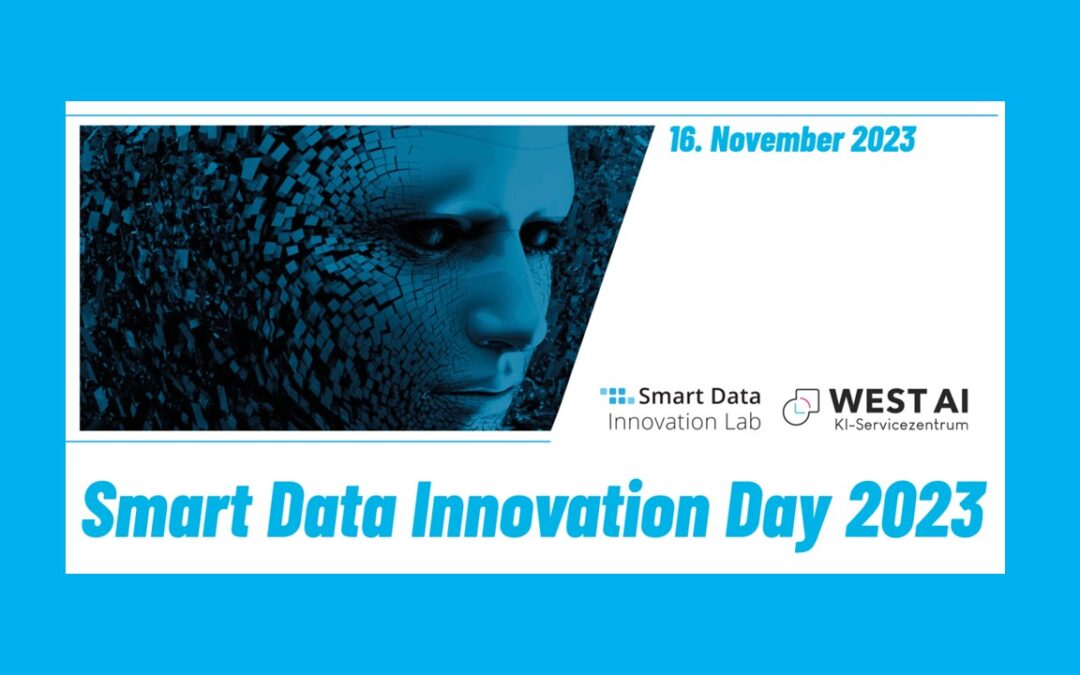 16. November 2023

Smart Data
Innovation Lab

WEST AI
KI-Servicezentrum

Smart Data Innovation Day 2023